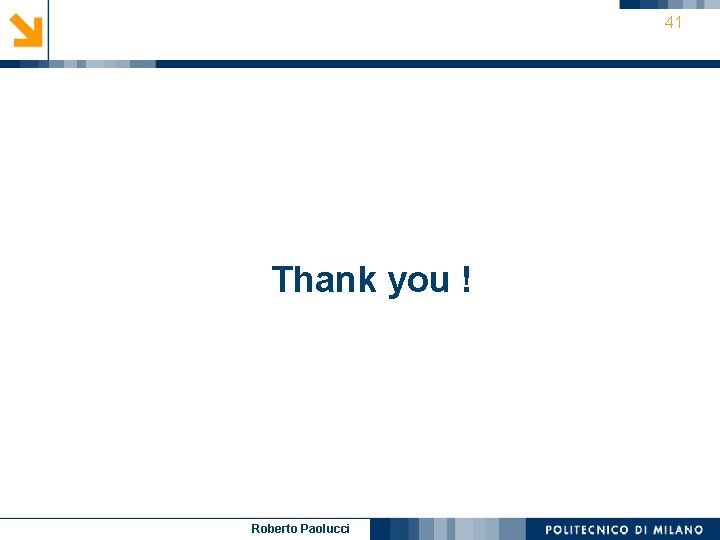 41

Thank you !

Roberto Paolucci

POLITECNICO DI MILANO